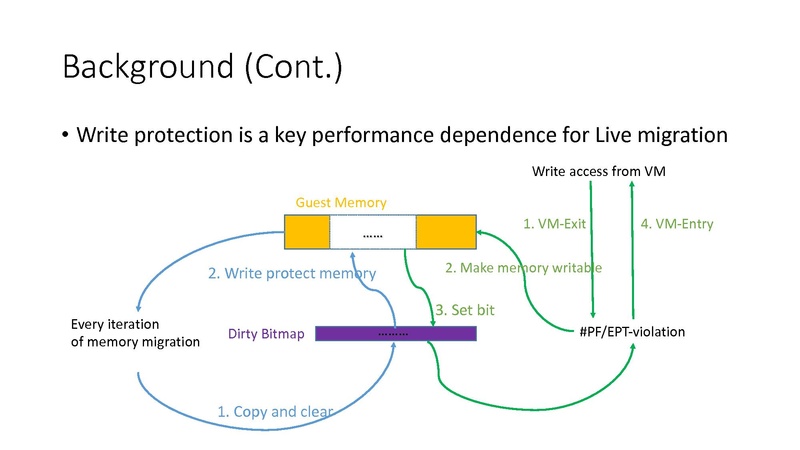 Background (Cont.)

• Write protection is a key performance dependence for Live migration

Write access from VM

Guest Memory

……

1. VM-Exit

4. VM-Entry

2. Write protect memory

2. Make memory writable

3. Set bit

Every iteration of memory migration

Dirty Bitmap

………

#PF/EPT-violation

1. Copy and clear